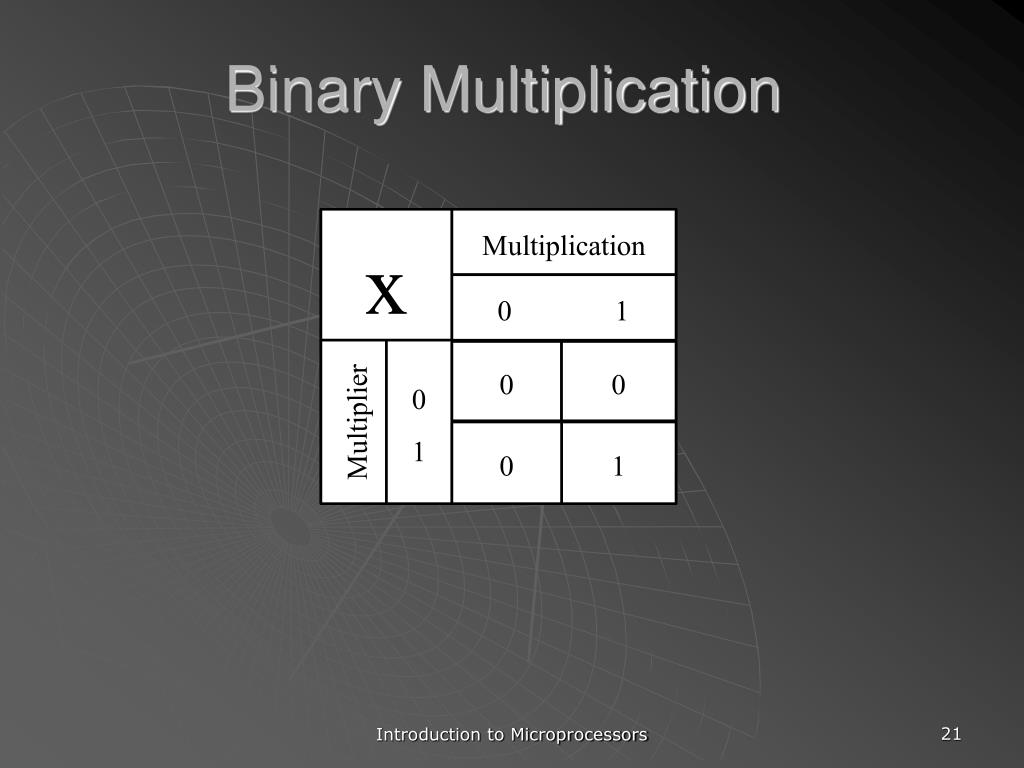 Binary Multiplication

| X | | Multiplication | |
|---|---|---|---|
| | | 0 | 1 |
| Multiplier | 0 | 0 | 0 |
| | 1 | 0 | 1 |

Introduction to Microprocessors

21